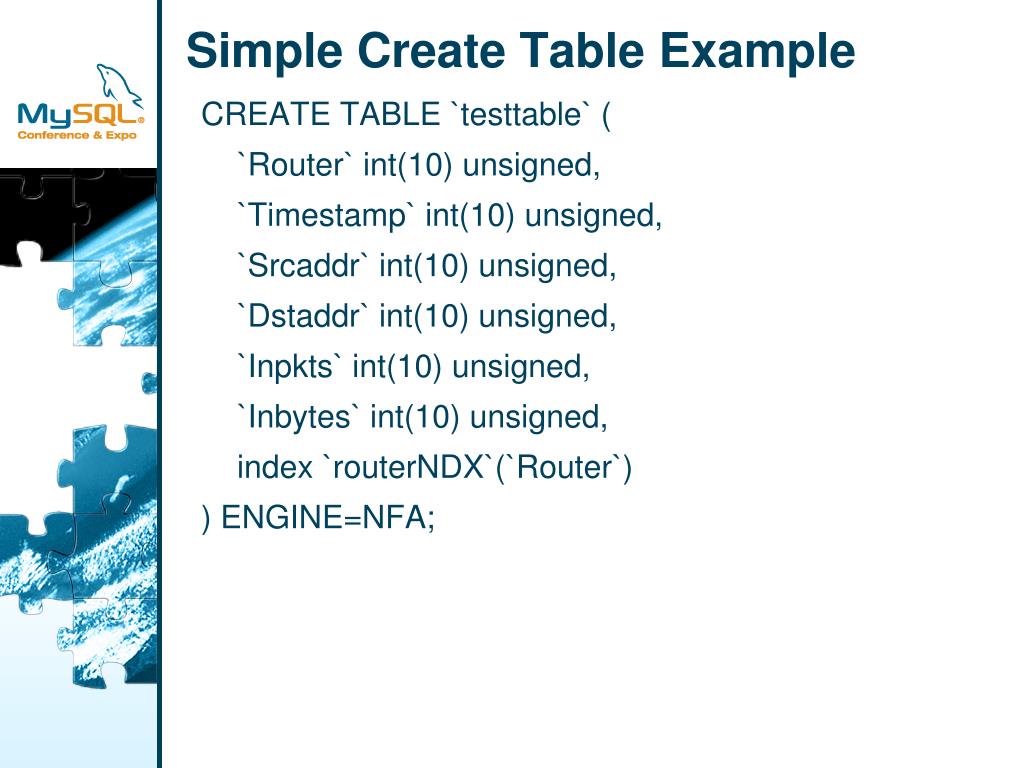 MySQL®
Conference & Expo

Simple Create Table Example

CREATE TABLE `testtable` (
`Router` int(10) unsigned,
`Timestamp` int(10) unsigned,
`Srcaddr` int(10) unsigned,
`Dstaddr` int(10) unsigned,
`Inpkts` int(10) unsigned,
`Inbytes` int(10) unsigned,
index `routerNDX`(`Router`)
) ENGINE=NFA;